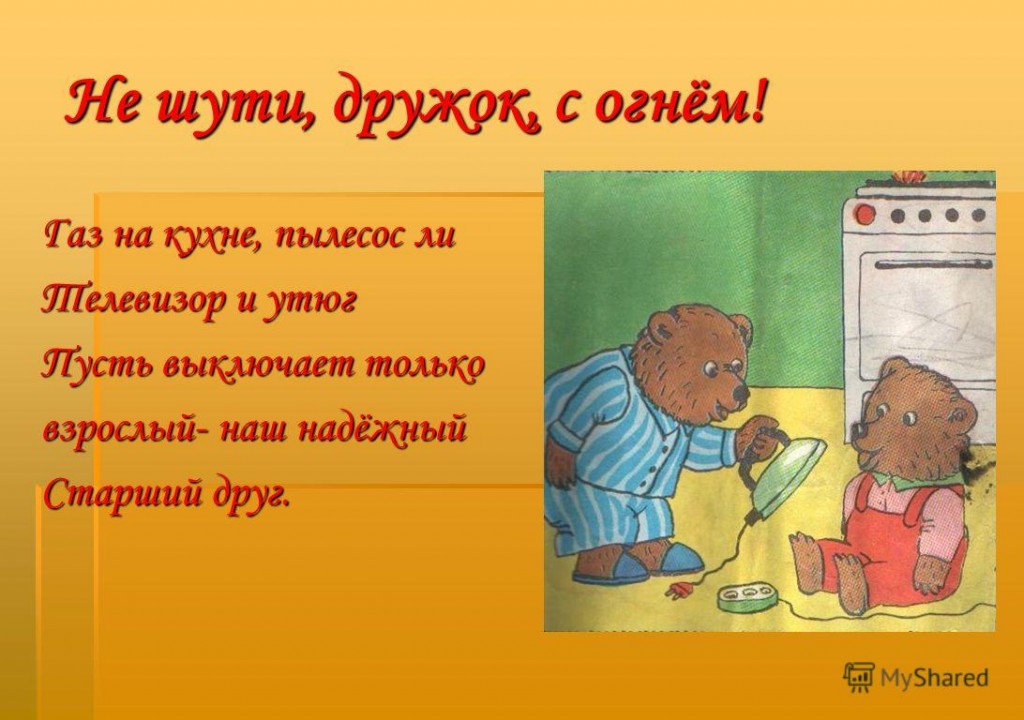 Не шути, дружок, с огнём!

Газ на кухне, пылесос ли
Телевизор и утюг
Пусть выключает только
взрослый- наш надёжный
Старший друг.

MyShared